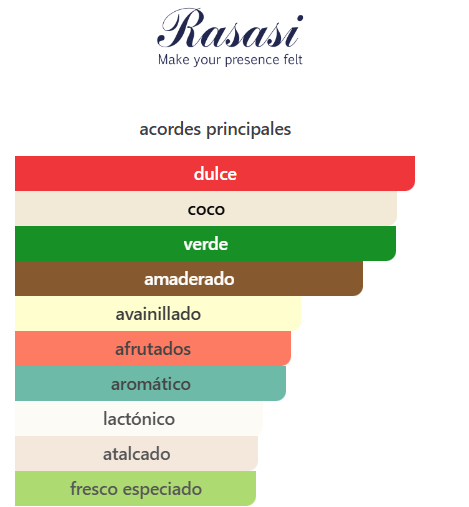 Rasasi
Make your presence felt

acordes principales

dulce
coco
verde
amaderado
avainillado
afrutados
aromático
lactónico
atalcado
fresco especiado